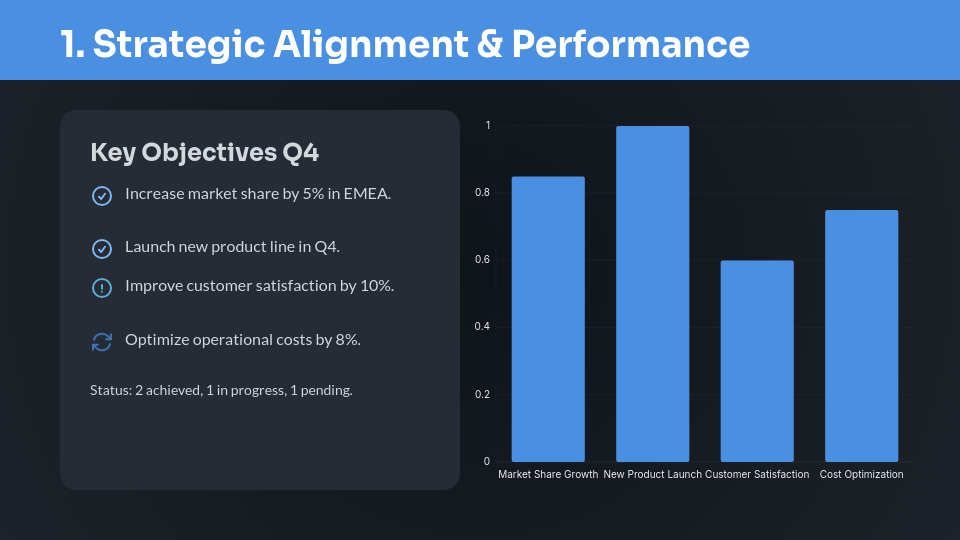 1. Strategic Alignment & Performance

Key Objectives Q4

Increase market share by 5% in EMEA.

Launch new product line in Q4.

Improve customer satisfaction by 10%.

Optimize operational costs by 8%.

Status: 2 achieved, 1 in progress, 1 pending.

1
0.8
0.6
0.4
0.2
0

Market Share Growth
New Product Launch
Customer Satisfaction
Cost Optimization